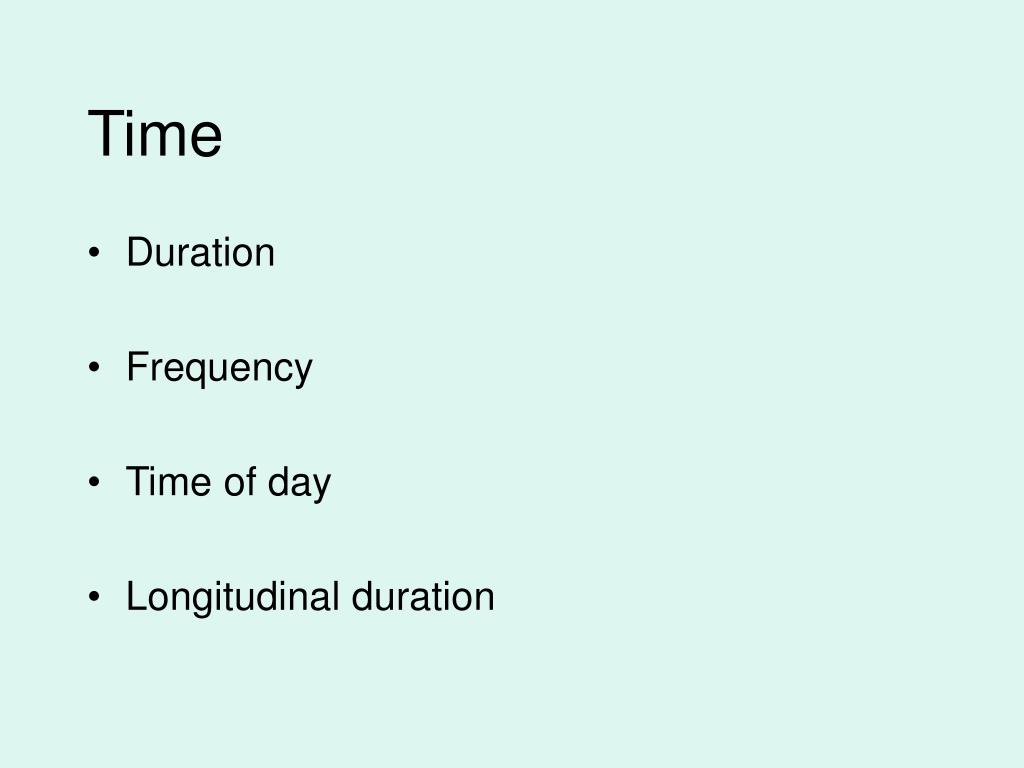 Time

• Duration

• Frequency

• Time of day

• Longitudinal duration